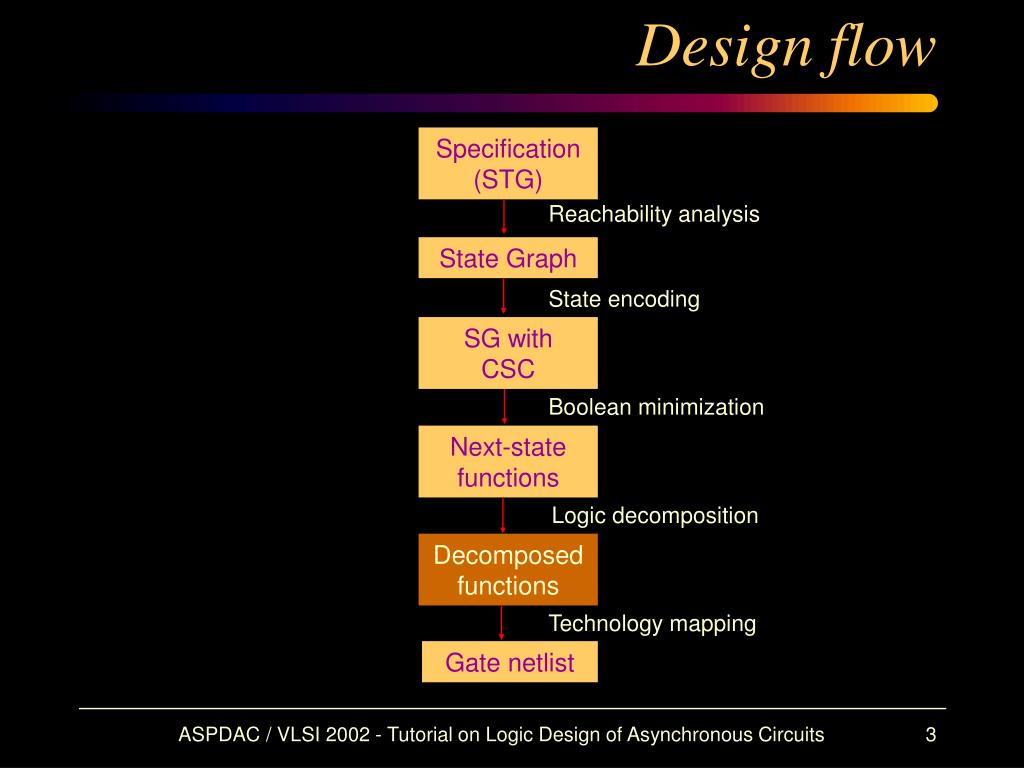 Design flow

Specification (STG)

Reachability analysis

State Graph

State encoding

SG with CSC

Boolean minimization

Next-state functions

Logic decomposition

Decomposed functions

Technology mapping

Gate netlist

ASPDAC / VLSI 2002 - Tutorial on Logic Design of Asynchronous Circuits

3